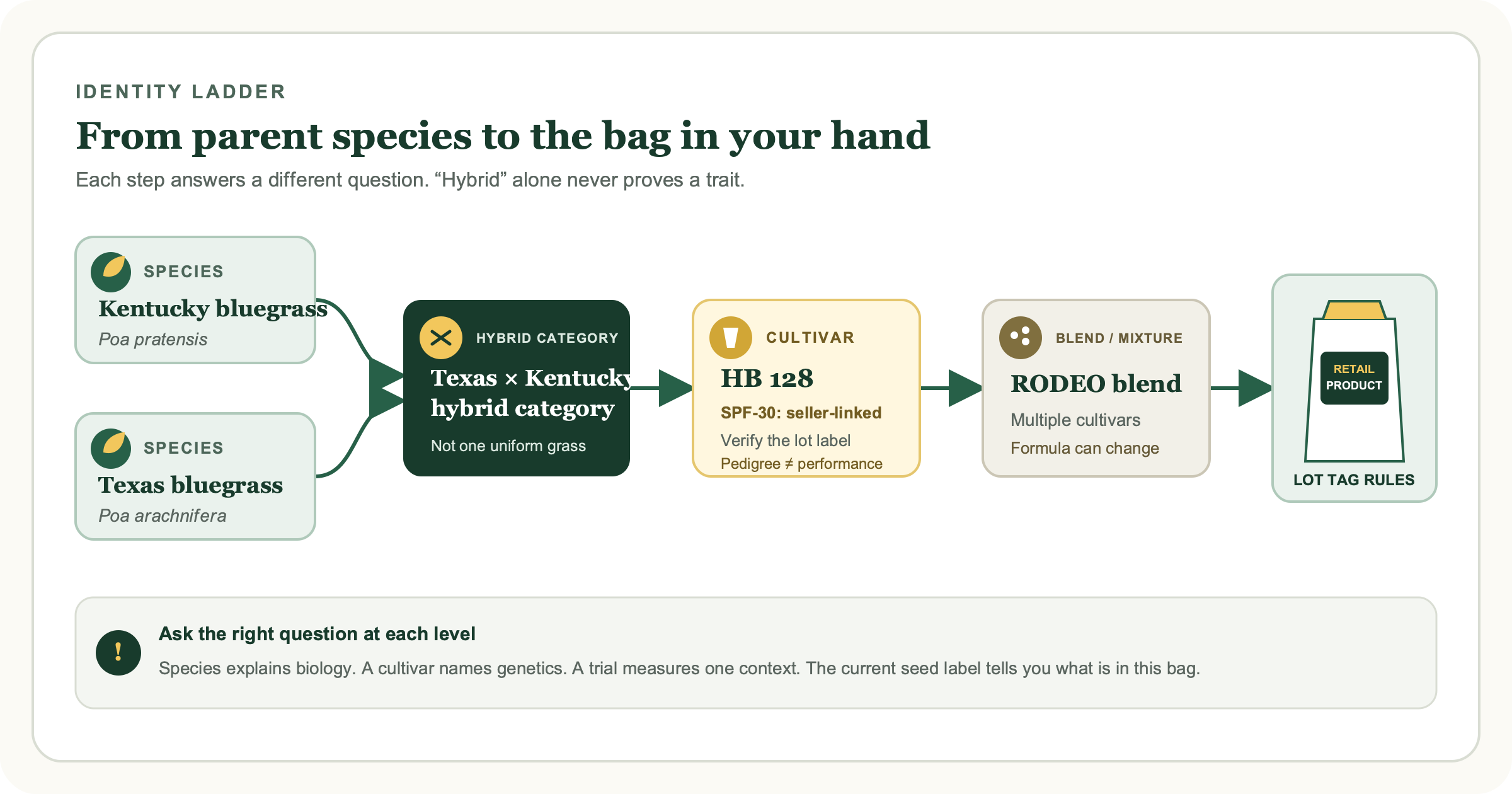 IDENTITY LADDER

From parent species to the bag in your hand

Each step answers a different question. “Hybrid” alone never proves a trait.

SPECIES
Kentucky bluegrass
Poa pratensis

SPECIES
Texas bluegrass
Poa arachnifera

HYBRID CATEGORY
Texas × Kentucky hybrid category
Not one uniform grass

CULTIVAR
HB 128
SPF-30: seller-linked
Verify the lot label
Pedigree ≠ performance

BLEND / MIXTURE
RODEO blend
Multiple cultivars
Formula can change

RETAIL PRODUCT
LOT TAG RULES

!
Ask the right question at each level
Species explains biology. A cultivar names genetics. A trial measures one context. The current seed label tells you what is in this bag.